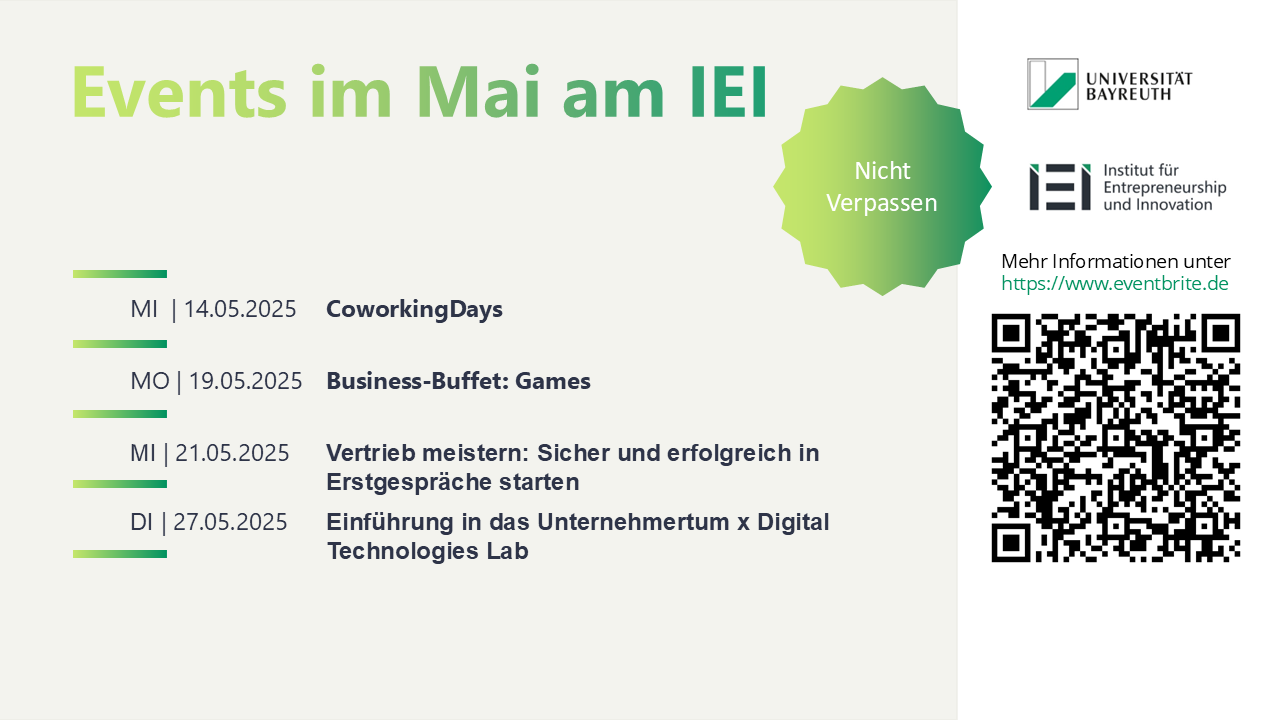 Events im Mai am IEI

Nicht Verpassen

MI | 14.05.2025 CoworkingDays

MO | 19.05.2025 Business-Buffet: Games

MI | 21.05.2025 Vertrieb meistern: Sicher und erfolgreich in Erstgespräche starten

DI | 27.05.2025 Einführung in das Unternehmertum x Digital Technologies Lab

UNIVERSITÄT BAYREUTH

IEI Institut für Entrepreneurship und Innovation

Mehr Informationen unter https://www.eventbrite.de